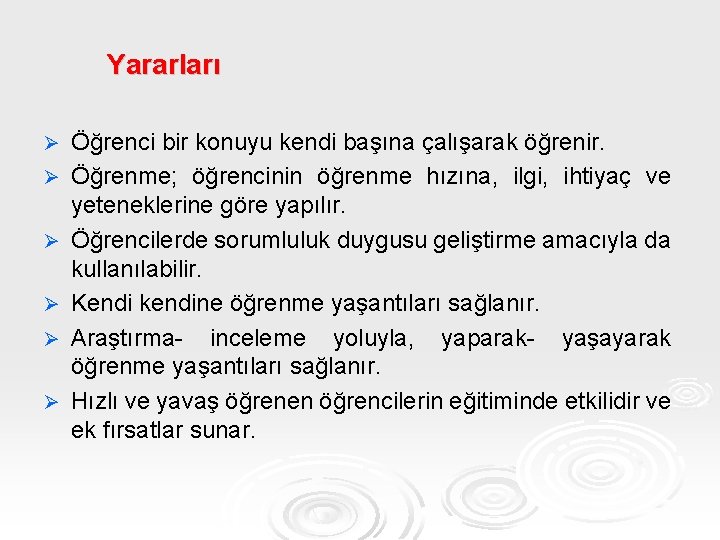 Yararları

➢ Öğrenci bir konuyu kendi başına çalışarak öğrenir.

➢ Öğrenme; öğrencinin öğrenme hızına, ilgi, ihtiyaç ve yeteneklerine göre yapılır.

➢ Öğrencilerde sorumluluk duygusu geliştirme amacıyla da kullanılabilir.

➢ Kendi kendine öğrenme yaşantıları sağlanır.

➢ Araştırma- inceleme yoluyla, yaparak- yaşayarak öğrenme yaşantıları sağlanır.

➢ Hızlı ve yavaş öğrenen öğrencilerin eğitiminde etkilidir ve ek fırsatlar sunar.